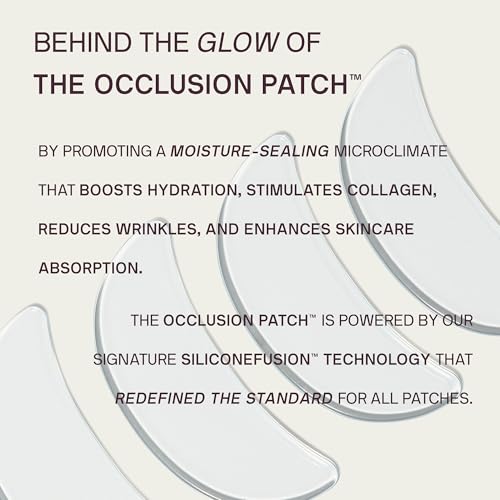 BEHIND THE GLOW OF
THE OCCLUSION PATCH™

BY PROMOTING A MOISTURE-SEALING MICROCLIMATE THAT BOOSTS HYDRATION, STIMULATES COLLAGEN, REDUCES WRINKLES, AND ENHANCES SKINCARE ABSORPTION.

THE OCCLUSION PATCH™ IS POWERED BY OUR SIGNATURE SILICONEFUSION™ TECHNOLOGY THAT REDEFINED THE STANDARD FOR ALL PATCHES.